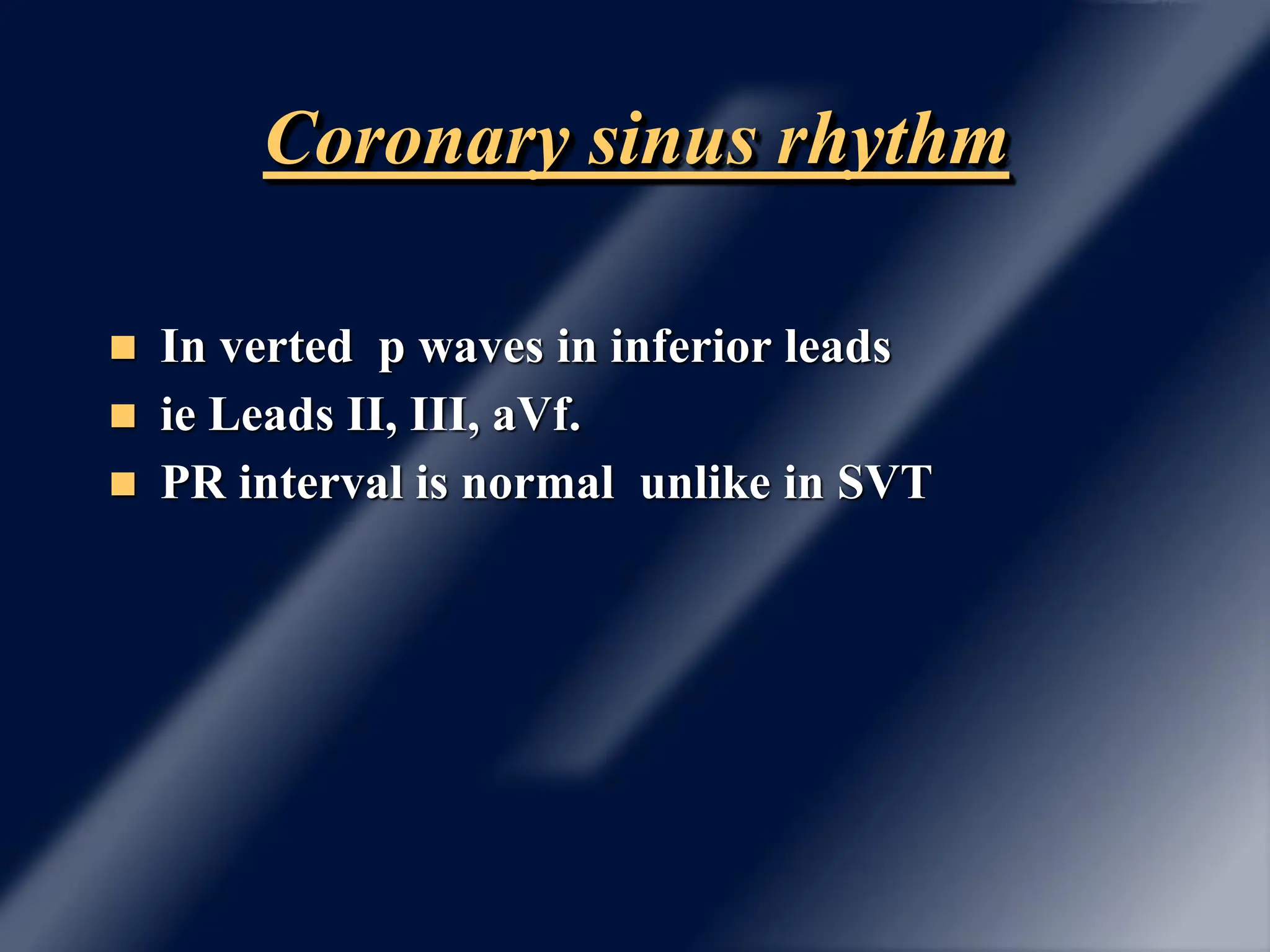 Coronary sinus rhythm

- In verted p waves in inferior leads
- ie Leads II, III, aVf.
- PR interval is normal unlike in SVT